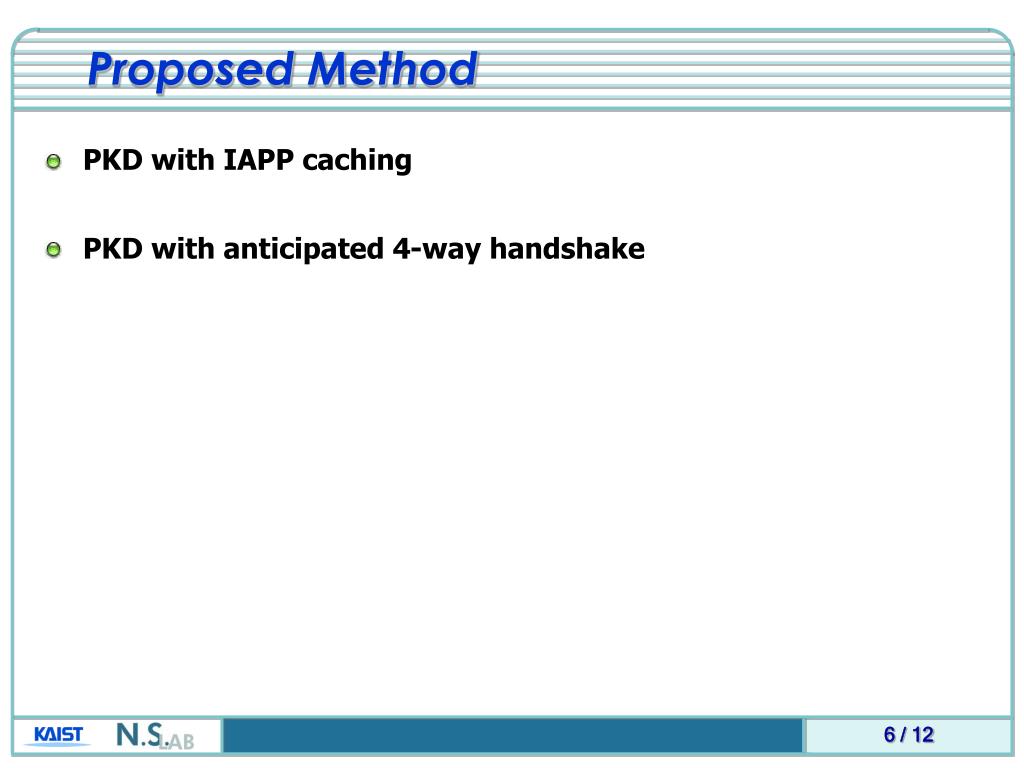 Proposed Method

PKD with IAPP caching

PKD with anticipated 4-way handshake

KAIST N.S.LAB

6 / 12